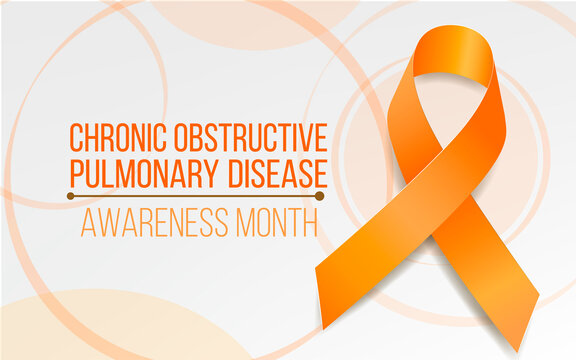 CHRONIC OBSTRUCTIVE
PULMONARY DISEASE

AWARENESS MONTH